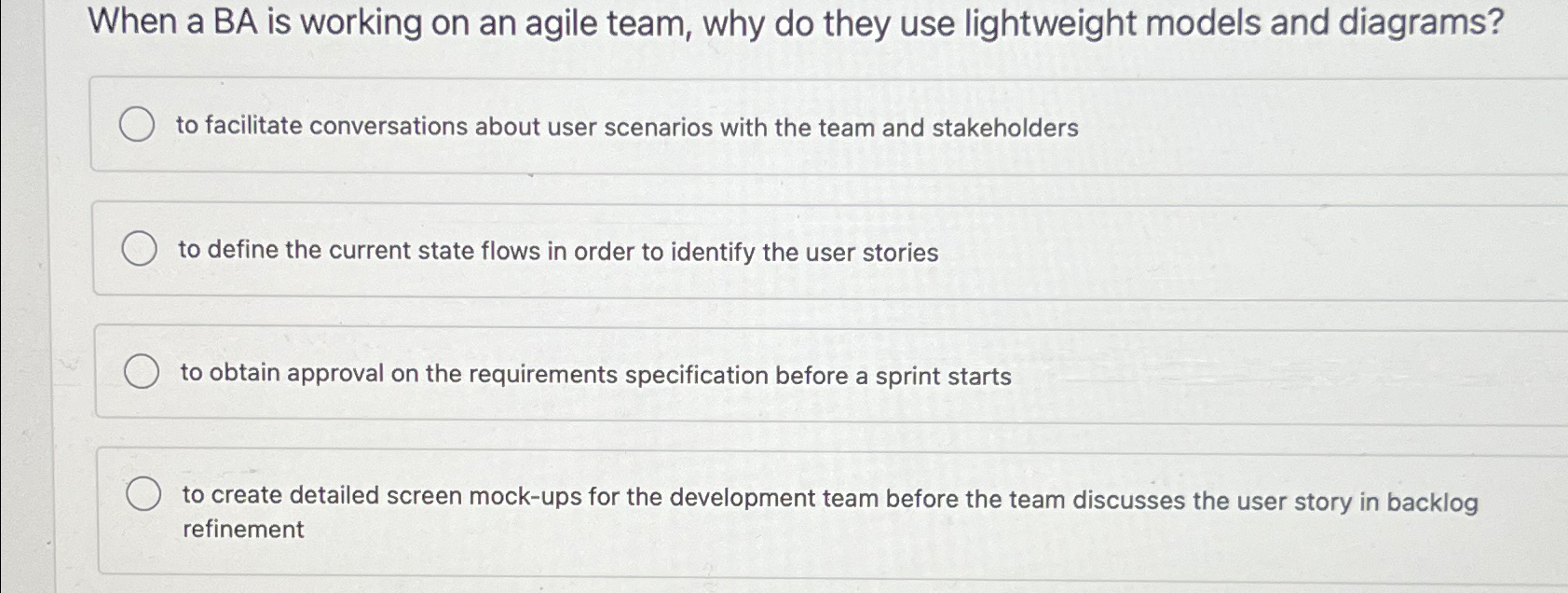 When a BA is working on an agile team, why do they use lightweight models and diagrams?

to facilitate conversations about user scenarios with the team and stakeholders

to define the current state flows in order to identify the user stories

to obtain approval on the requirements specification before a sprint starts

to create detailed screen mock-ups for the development team before the team discusses the user story in backlog refinement